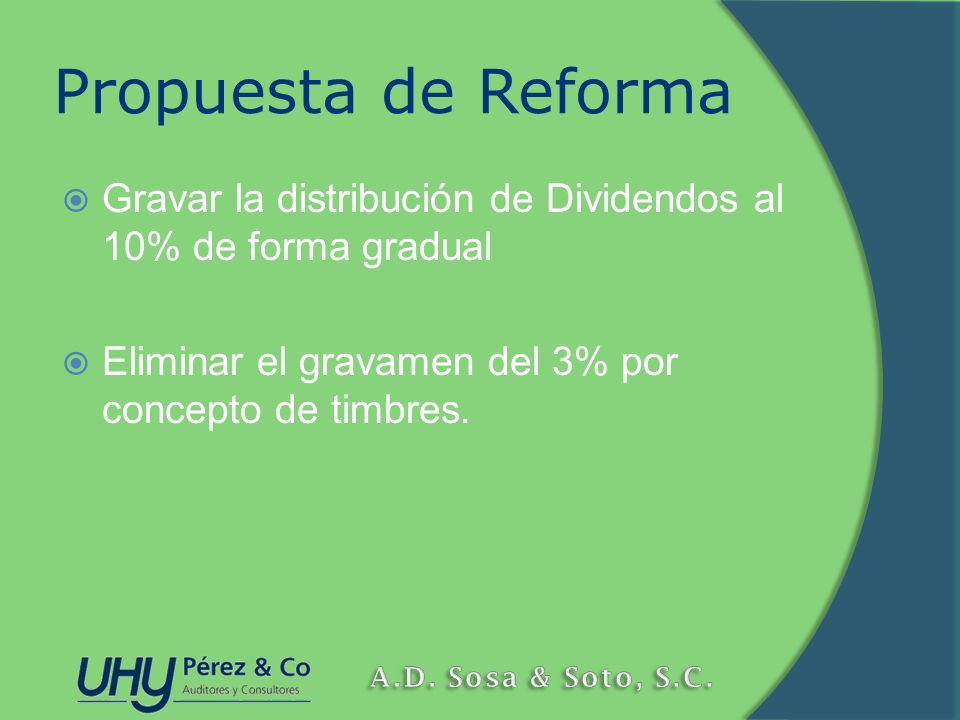 Propuesta de Reforma

Gravar la distribución de Dividendos al 10% de forma gradual

Eliminar el gravamen del 3% por concepto de timbres.

UHY Pérez & Co Auditores y Consultores

A.D. Sosa & Soto, S.C.